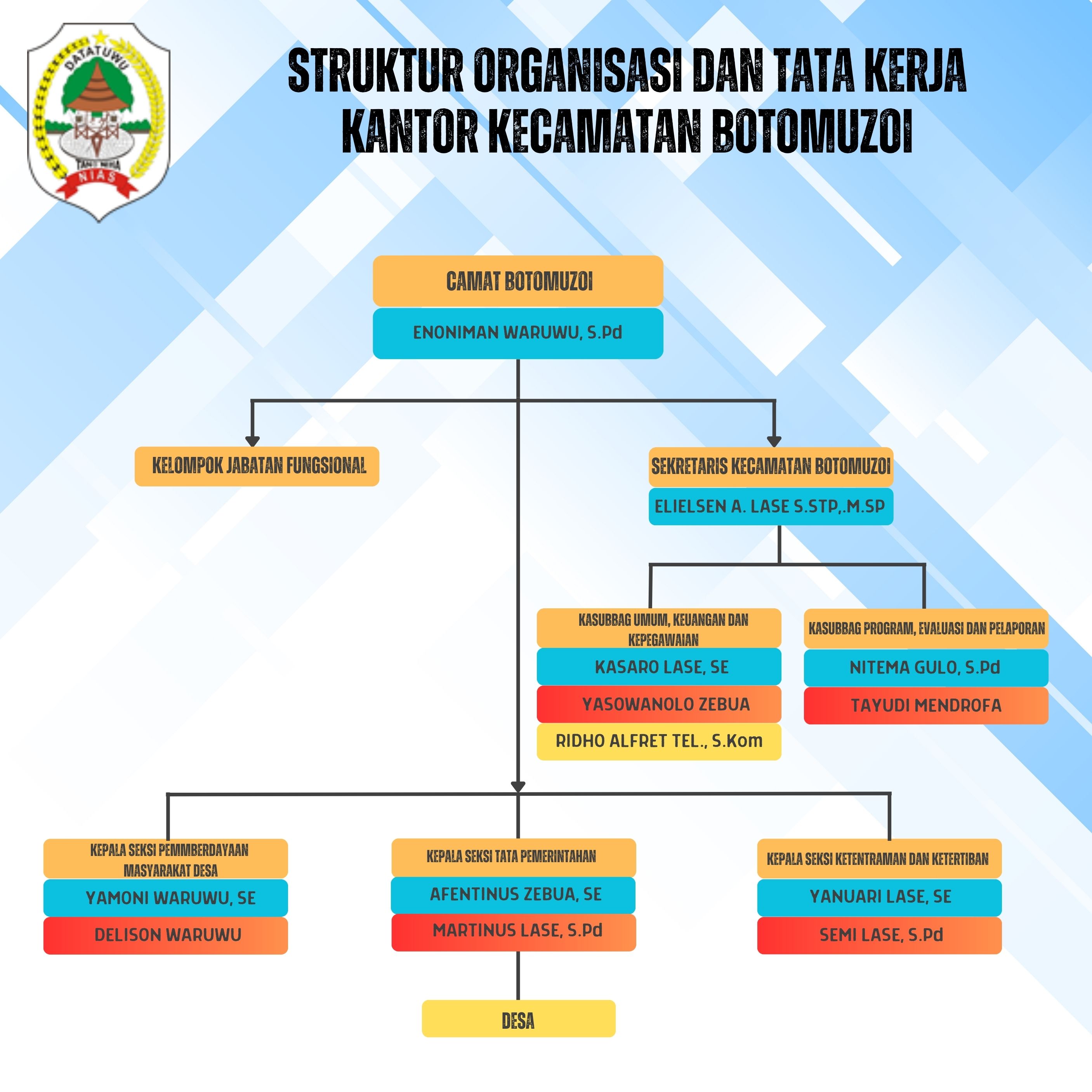 DATATUWU
TANÖ NIHA
NIAS

STRUKTUR ORGANISASI DAN TATA KERJA KANTOR KECAMATAN BOTOMUZOI

CAMAT BOTOMUZOI
ENONIMAN WARUWU, S.Pd

KELOMPOK JABATAN FUNGSIONAL

SEKRETARIS KECAMATAN BOTOMUZOI
ELIELSEN A. LASE S.STP,.M.SP

KASUBBAG UMUM, KEUANGAN DAN KEPEGAWAIAN
KASARO LASE, SE
YASOWANOLO ZEBUA
RIDHO ALFRET TEL., S.Kom

KASUBBAG PROGRAM, EVALUASI DAN PELAPORAN
NITEMA GULO, S.Pd
TAYUDI MENDROFA

KEPALA SEKSI PEMMBERDAYAAN MASYARAKAT DESA
YAMONI WARUWU, SE
DELISON WARUWU

KEPALA SEKSI TATA PEMERINTAHAN
AFENTINUS ZEBUA, SE
MARTINUS LASE, S.Pd

KEPALA SEKSI KETENTRAMAN DAN KETERTIBAN
YANUARI LASE, SE
SEMI LASE, S.Pd

DESA